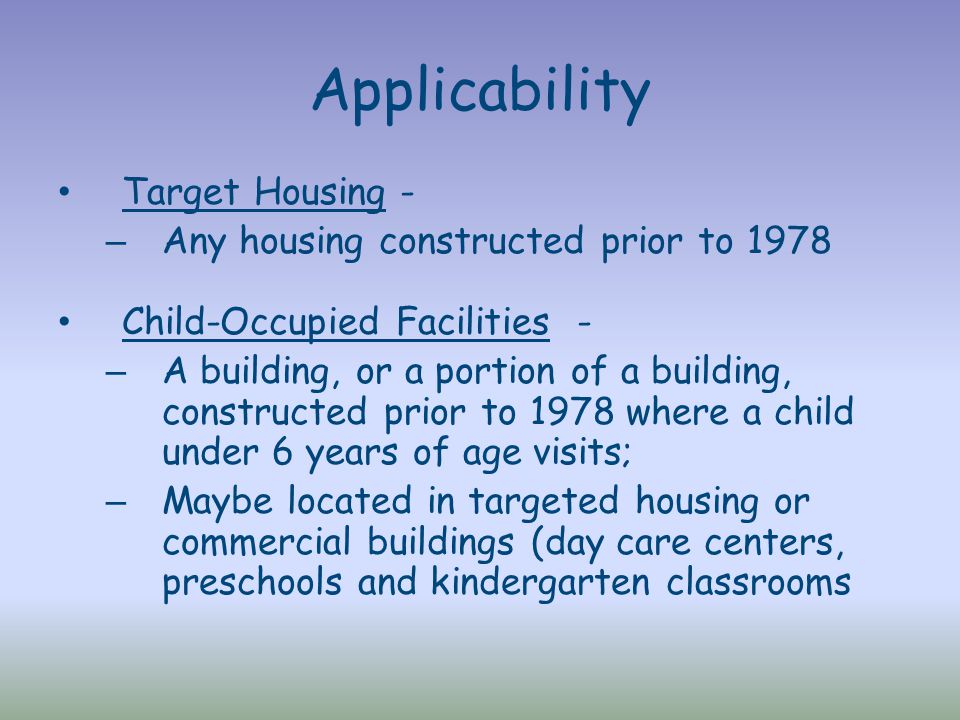 Applicability

• Target Housing -
– Any housing constructed prior to 1978

• Child-Occupied Facilities -
– A building, or a portion of a building, constructed prior to 1978 where a child under 6 years of age visits;
– Maybe located in targeted housing or commercial buildings (day care centers, preschools and kindergarten classrooms